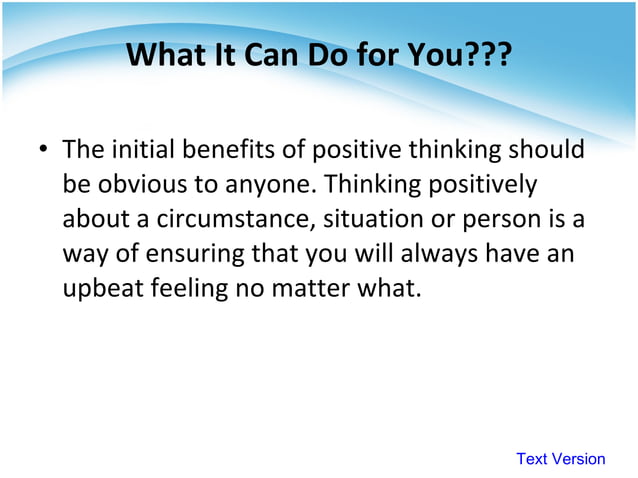 What It Can Do for You???

• The initial benefits of positive thinking should be obvious to anyone. Thinking positively about a circumstance, situation or person is a way of ensuring that you will always have an upbeat feeling no matter what.

Text Version